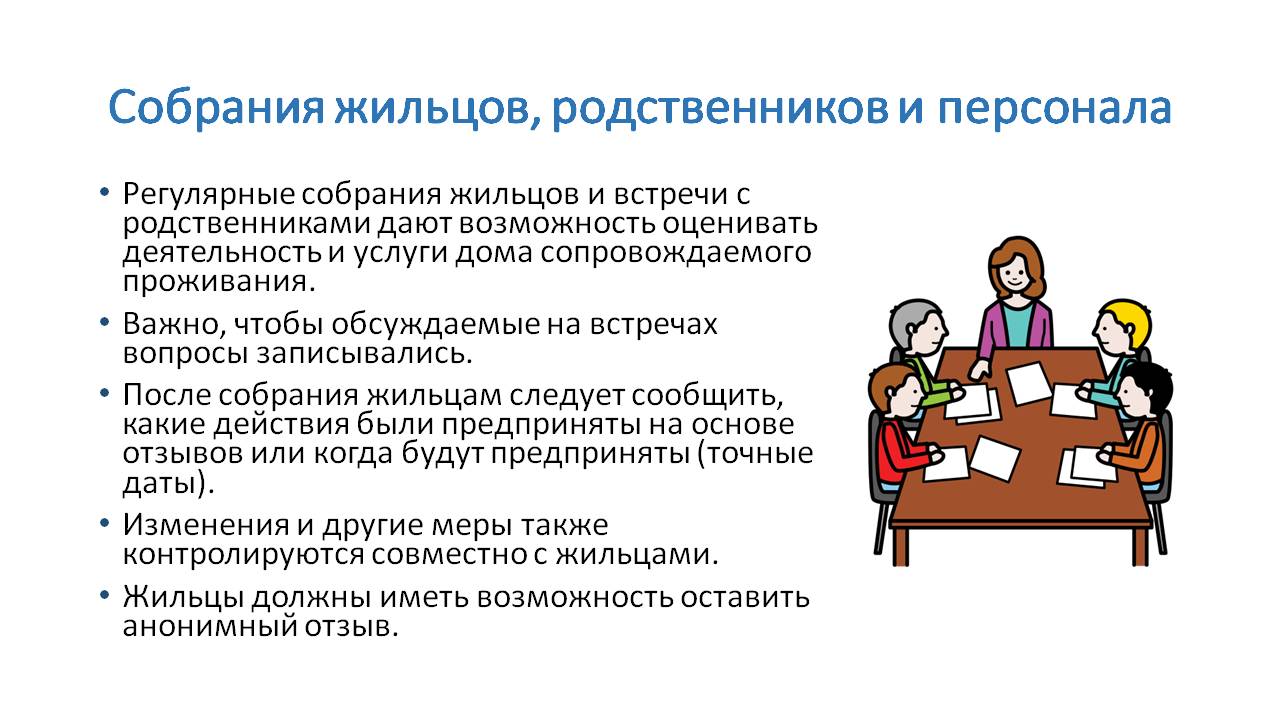 Собрания жильцов, родственников и персонала

• Регулярные собрания жильцов и встречи с родственниками дают возможность оценивать деятельность и услуги дома сопровождаемого проживания.
• Важно, чтобы обсуждаемые на встречах вопросы записывались.
• После собрания жильцам следует сообщить, какие действия были предприняты на основе отзывов или когда будут предприняты (точные даты).
• Изменения и другие меры также контролируются совместно с жильцами.
• Жильцы должны иметь возможность оставить анонимный отзыв.